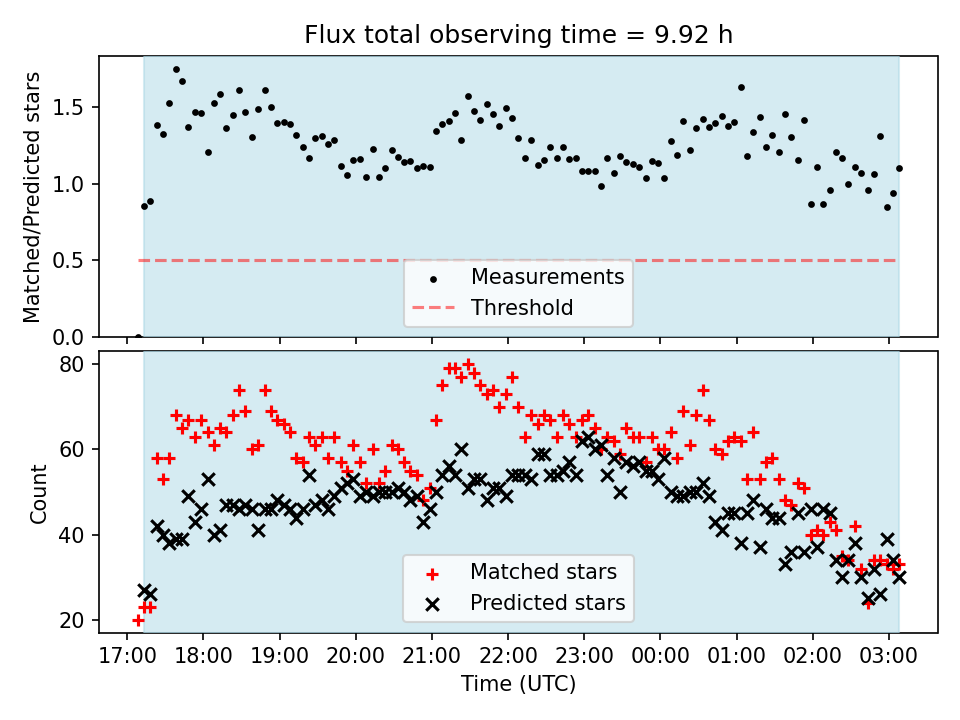 Flux total observing time = 9.92 h

Matched/Predicted stars

1.5
1.0
0.5
0.0

Measurements
Threshold

Count

80
60
40
20

Matched stars
Predicted stars

17:00 18:00 19:00 20:00 21:00 22:00 23:00 00:00 01:00 02:00 03:00

Time (UTC)